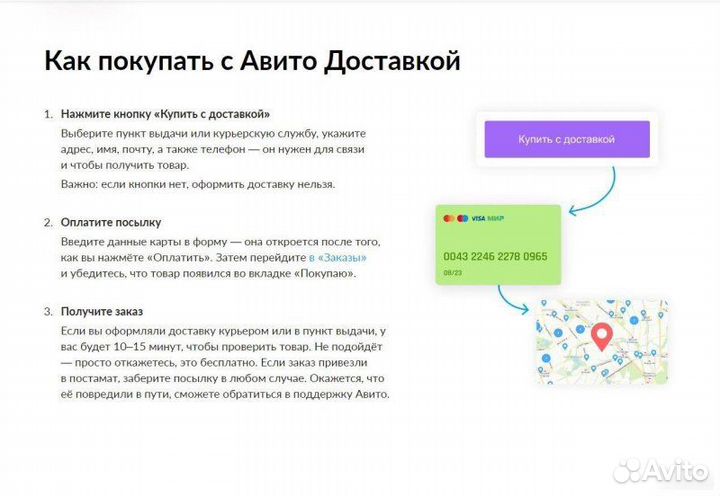 Как покупать с Авито Доставкой

1. Нажмите кнопку «Купить с доставкой»
Выберите пункт выдачи или курьерскую службу, укажите адрес, имя, почту, а также телефон — он нужен для связи и чтобы получить товар.
Важно: если кнопки нет, оформить доставку нельзя.

2. Оплатите посылку
Введите данные карты в форму — она откроется после того, как вы нажмёте «Оплатить». Затем перейдите в «Заказы» и убедитесь, что товар появился во вкладке «Покупаю».

3. Получите заказ
Если вы оформляли доставку курьером или в пункт выдачи, у вас будет 10–15 минут, чтобы проверить товар. Не подойдёт — просто откажетесь, это бесплатно. Если заказ привезли в постамат, заберите посылку в любом случае. Окажется, что её повредили в пути, сможете обратиться в поддержку Авито.

Купить с доставкой

VISA МИР
0043 2246 2278 0965
08/23

Avito